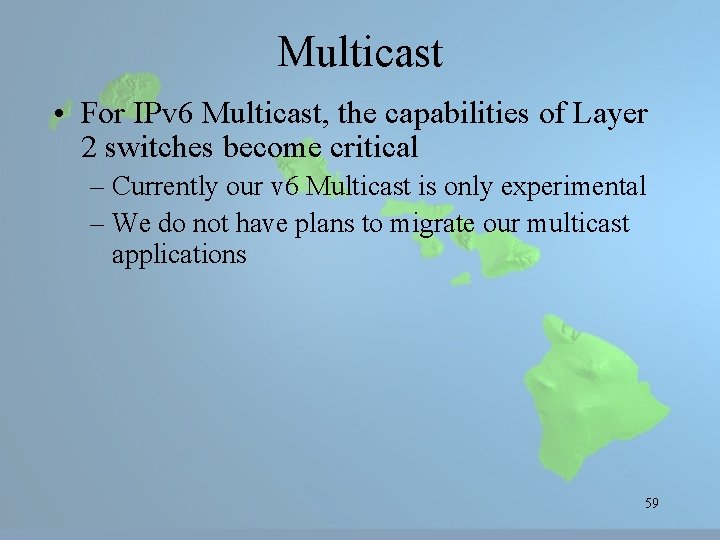 Multicast

• For IPv6 Multicast, the capabilities of Layer 2 switches become critical

– Currently our v6 Multicast is only experimental

– We do not have plans to migrate our multicast applications

59